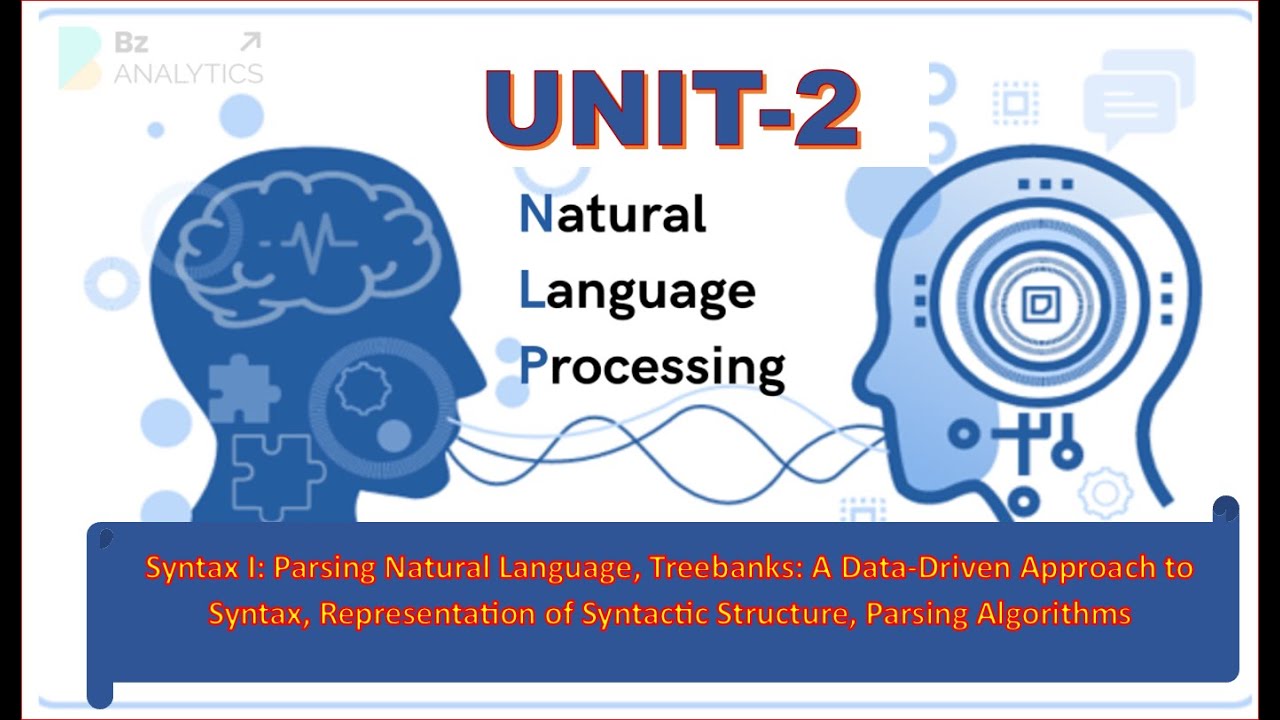 Bz ANALYTICS

UNIT-2

Natural
Language
Processing

Syntax I: Parsing Natural Language, Treebanks: A Data-Driven Approach to Syntax, Representation of Syntactic Structure, Parsing Algorithms